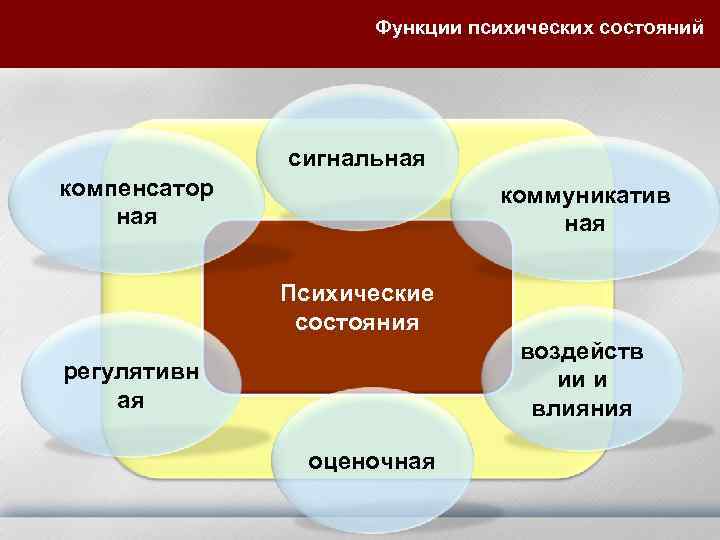 Функции психических состояний

сигнальная

компенсаторная

коммуникативная

Психические состояния

регулятивная

воздействии и влияния

оценочная